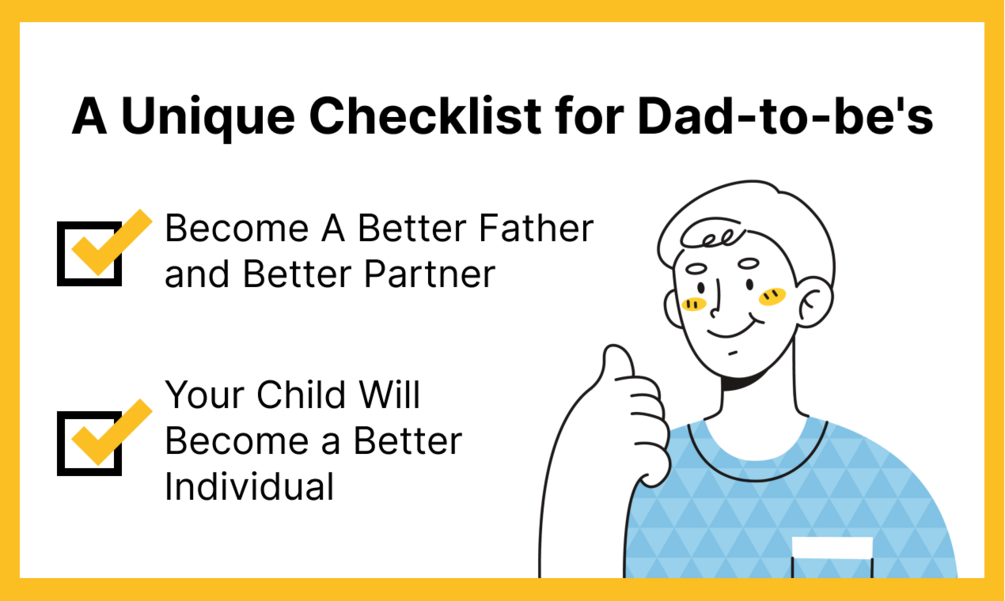 A Unique Checklist for Dad-to-be's

Become A Better Father and Better Partner

Your Child Will Become a Better Individual